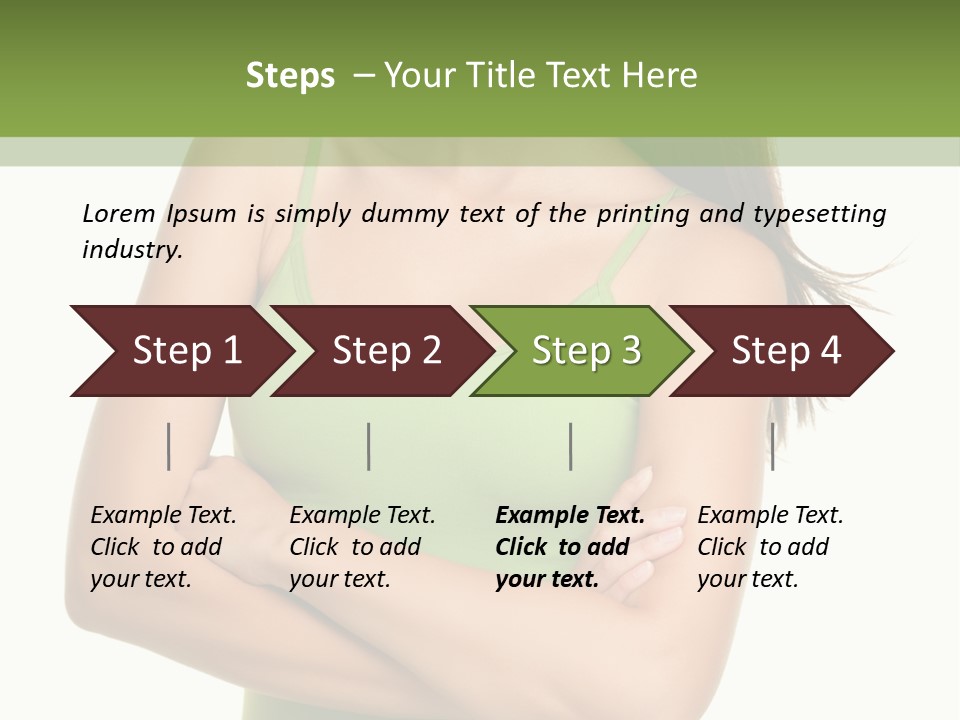 Steps – Your Title Text Here

Lorem Ipsum is simply dummy text of the printing and typesetting industry.

Step 1

Step 2

Step 3

Step 4

Example Text. Click to add your text.

Example Text. Click to add your text.

Example Text. Click to add your text.

Example Text. Click to add your text.